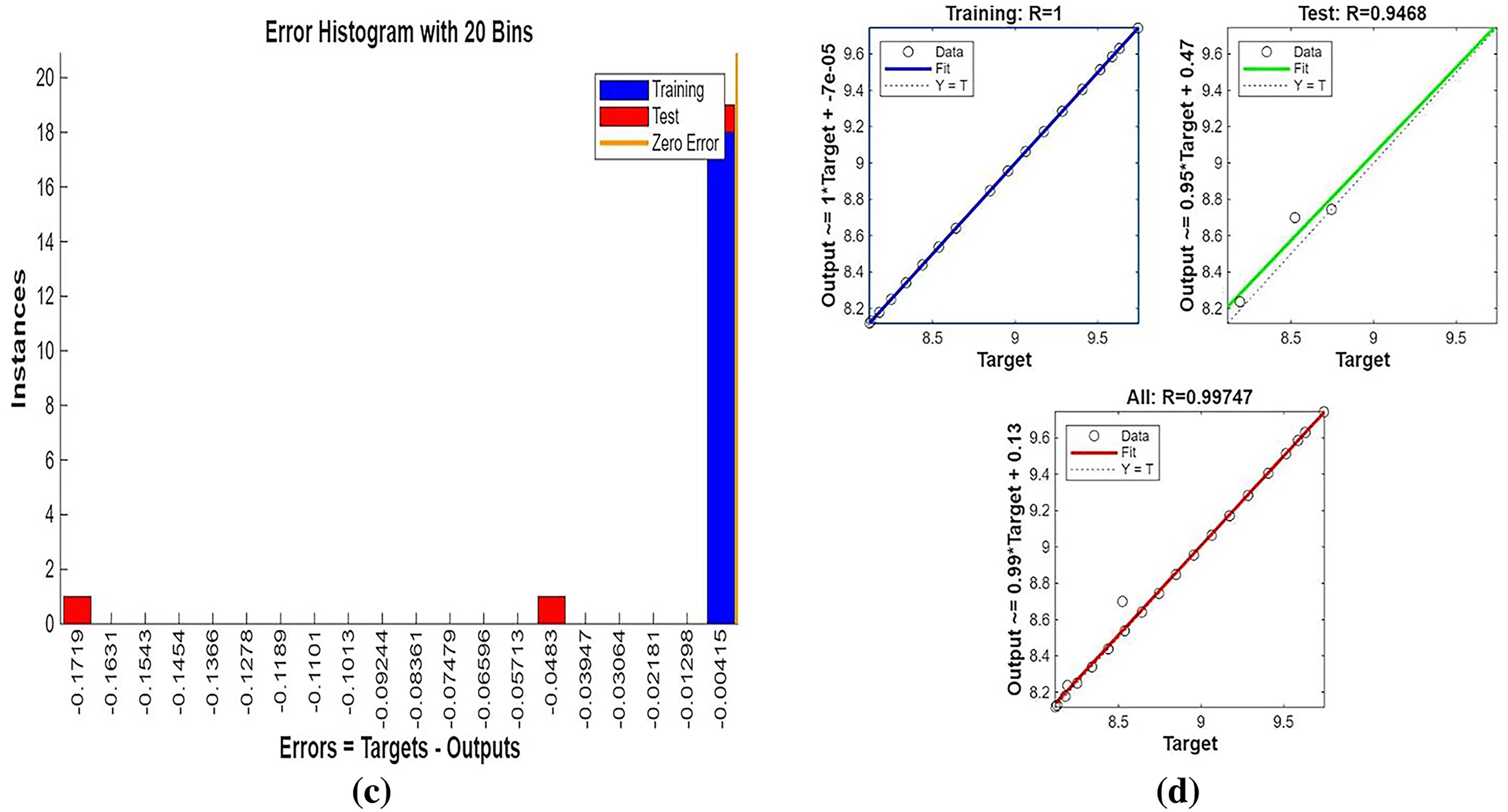 Error Histogram with 20 Bins

Training
Test
Zero Error

Instances

20
18
16
14
12
10
8
6
4
2
0

-0.1719
-0.1631
-0.1543
-0.1454
-0.1366
-0.1278
-0.1189
-0.1101
-0.1013
-0.09244
-0.08361
-0.07479
-0.06596
-0.05713
-0.0483
-0.03947
-0.03064
-0.02181
-0.01298
-0.00415

Errors = Targets - Outputs

(c)

Training: R=1

Data
Fit
Y = T

Output ~= 1*Target + -7e-05

9.6
9.4
9.2
9
8.8
8.6
8.4
8.2

8.5
9
9.5

Target

Test: R=0.9468

Data
Fit
Y = T

Output ~= 0.95*Target + 0.47

9.6
9.4
9.2
9
8.8
8.6
8.4
8.2

8.5
9
9.5

Target

All: R=0.99747

Data
Fit
Y = T

Output ~= 0.99*Target + 0.13

9.6
9.4
9.2
9
8.8
8.6
8.4
8.2

8.5
9
9.5

Target

(d)